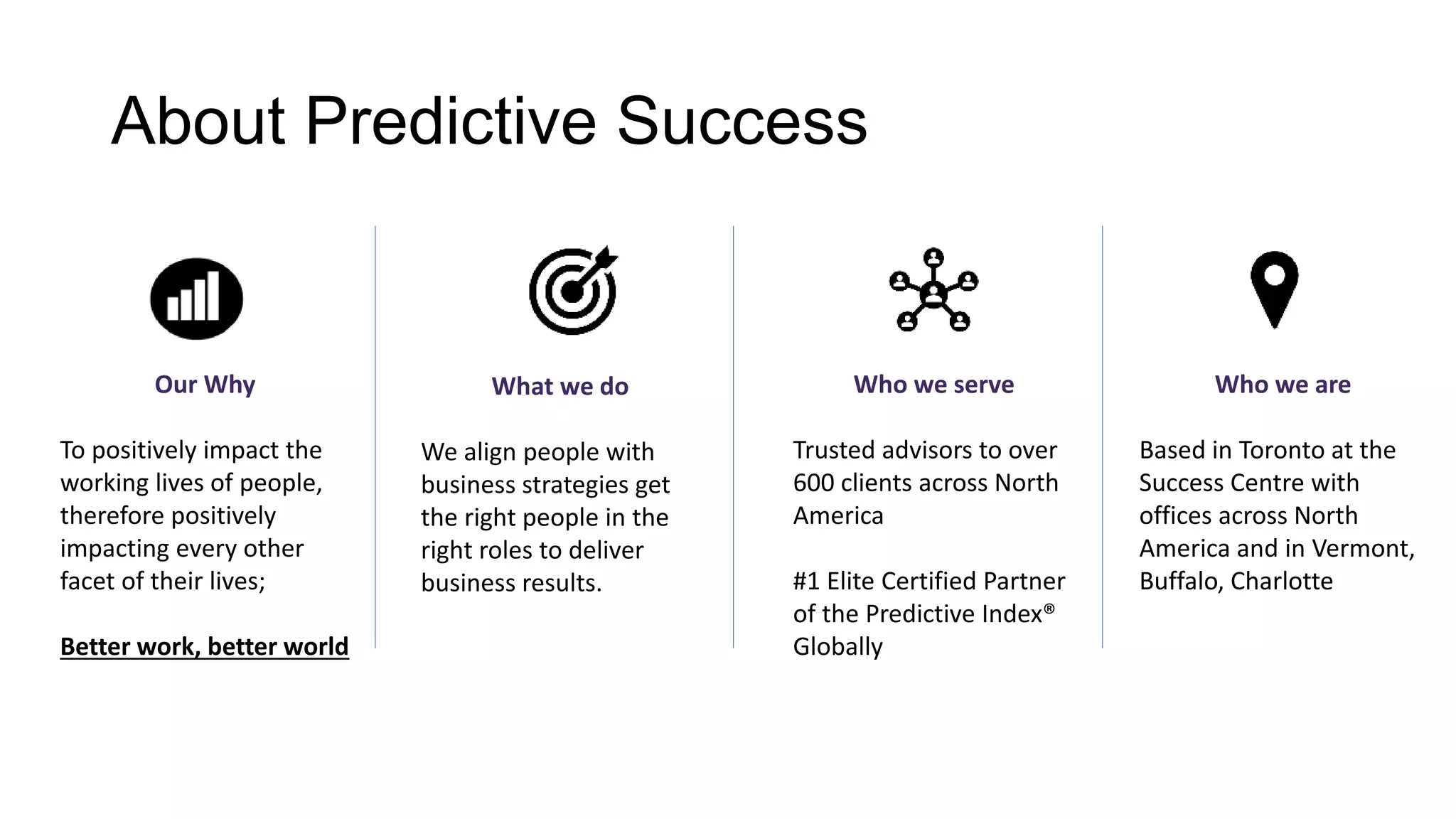 About Predictive Success

Our Why

To positively impact the working lives of people, therefore positively impacting every other facet of their lives;

Better work, better world

What we do

We align people with business strategies get the right people in the right roles to deliver business results.

Who we serve

Trusted advisors to over 600 clients across North America

#1 Elite Certified Partner of the Predictive Index® Globally

Who we are

Based in Toronto at the Success Centre with offices across North America and in Vermont, Buffalo, Charlotte